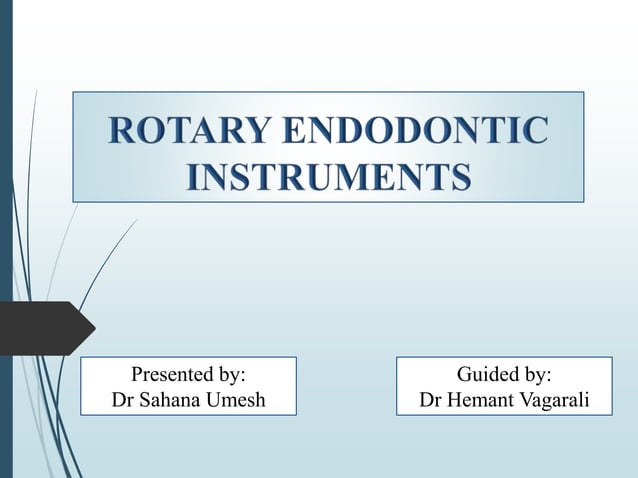 ROTARY ENDODONTIC INSTRUMENTS

Presented by:
Dr Sahana Umesh

Guided by:
Dr Hemant Vagarali